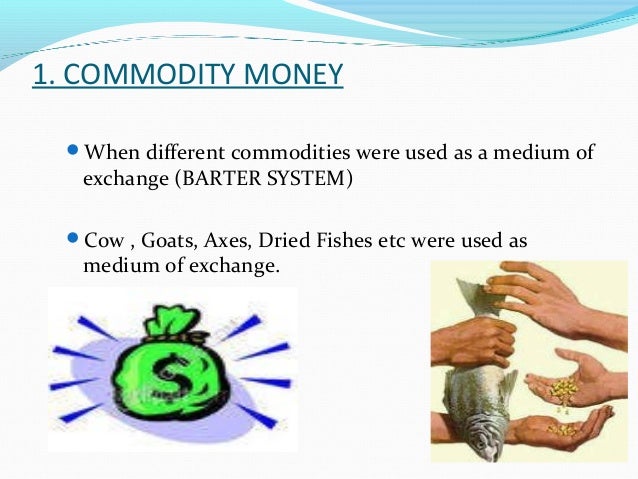 1. COMMODITY MONEY

When different commodities were used as a medium of exchange (BARTER SYSTEM)

Cow , Goats, Axes, Dried Fishes etc were used as medium of exchange.

$